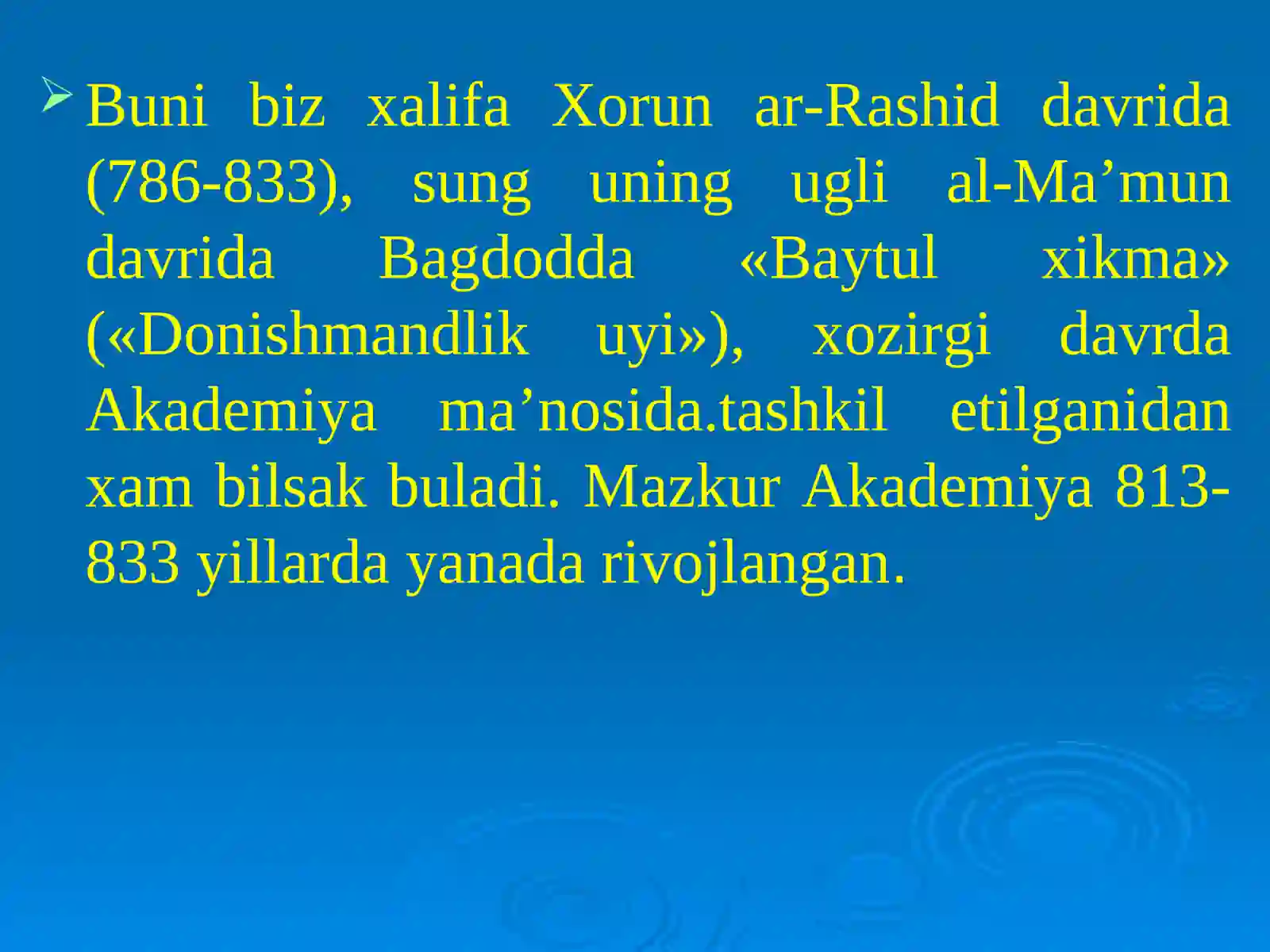 Buni biz xalifa Xorun ar-Rashid davrida (786-833), sung uning ugli al-Ma’mun davrida Bagdodda «Baytul xikma» («Donishmandlik uyi»), xozirgi davrda Akademiya ma’nosida.tashkil etilganidan xam bilsak buladi. Mazkur Akademiya 813-833 yillarda yanada rivojlangan.